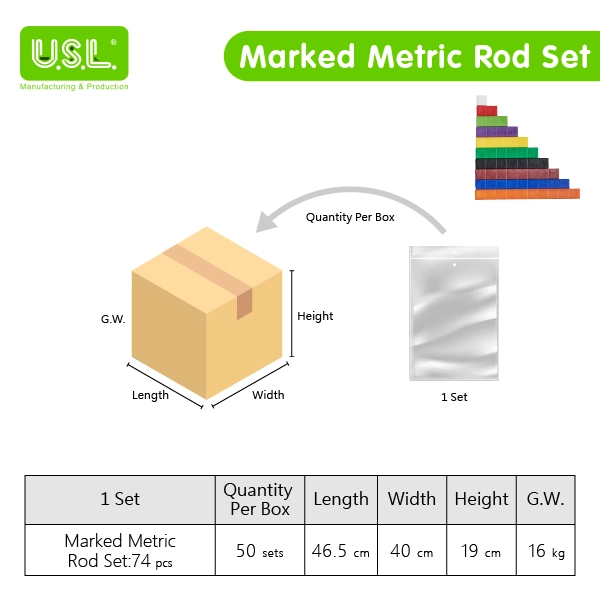 U.S.L.®
Manufacturing & Production

Marked Metric Rod Set

Quantity Per Box

G.W.

Height

Length

Width

1 Set

| 1 Set | Quantity Per Box | Length | Width | Height | G.W. |
|---|---|---|---|---|---|
| Marked Metric Rod Set:74 pcs | 50 sets | 46.5 cm | 40 cm | 19 cm | 16 kg |